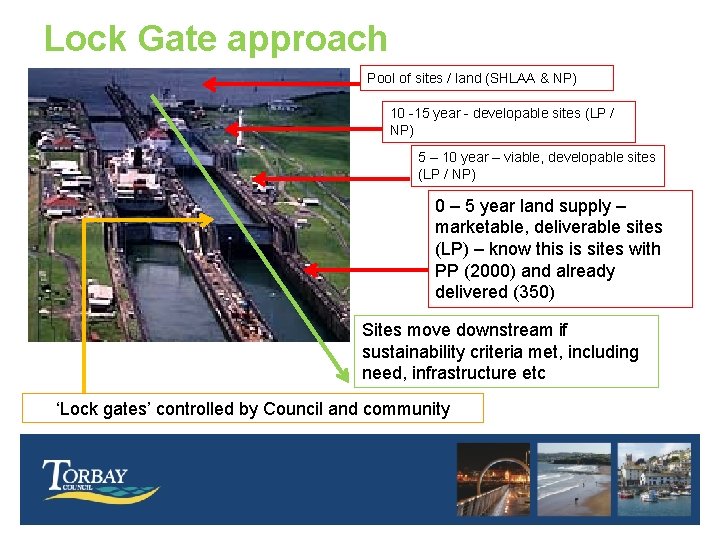 Lock Gate approach

Pool of sites / land (SHLAA & NP)

10 -15 year - developable sites (LP / NP)

5 – 10 year – viable, developable sites (LP / NP)

0 – 5 year land supply – marketable, deliverable sites (LP) – know this is sites with PP (2000) and already delivered (350)

Sites move downstream if sustainability criteria met, including need, infrastructure etc

'Lock gates' controlled by Council and community

TORBAY COUNCIL